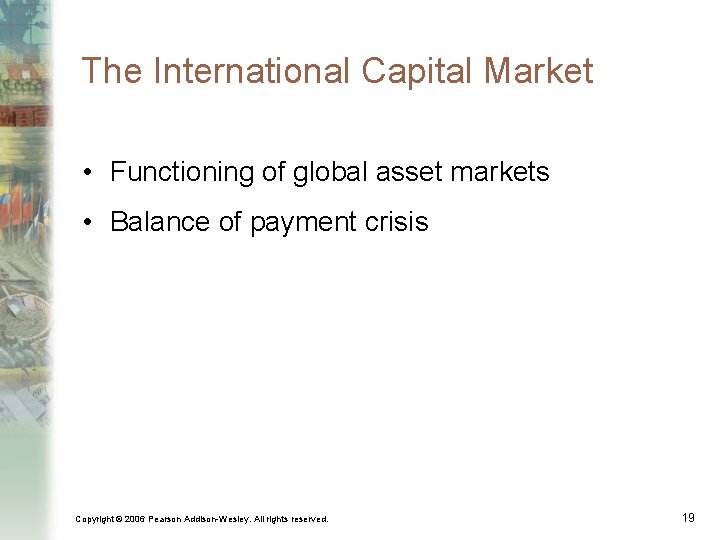 The International Capital Market

• Functioning of global asset markets
• Balance of payment crisis

Copyright © 2006 Pearson Addison-Wesley. All rights reserved.

19